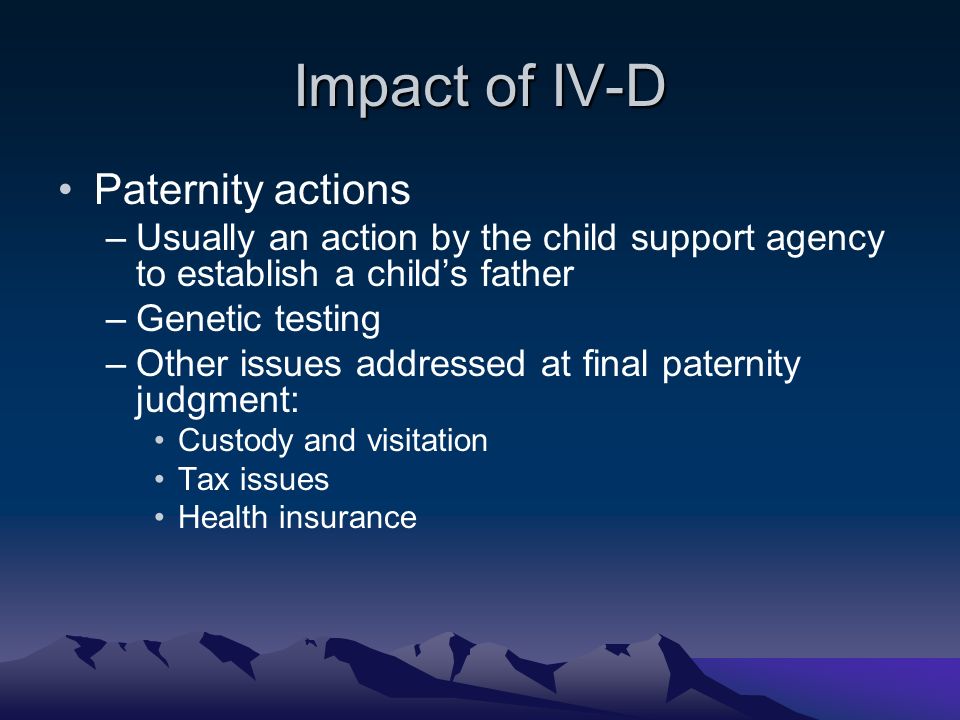 Impact of IV-D

• Paternity actions
– Usually an action by the child support agency to establish a child’s father
– Genetic testing
– Other issues addressed at final paternity judgment:
• Custody and visitation
• Tax issues
• Health insurance